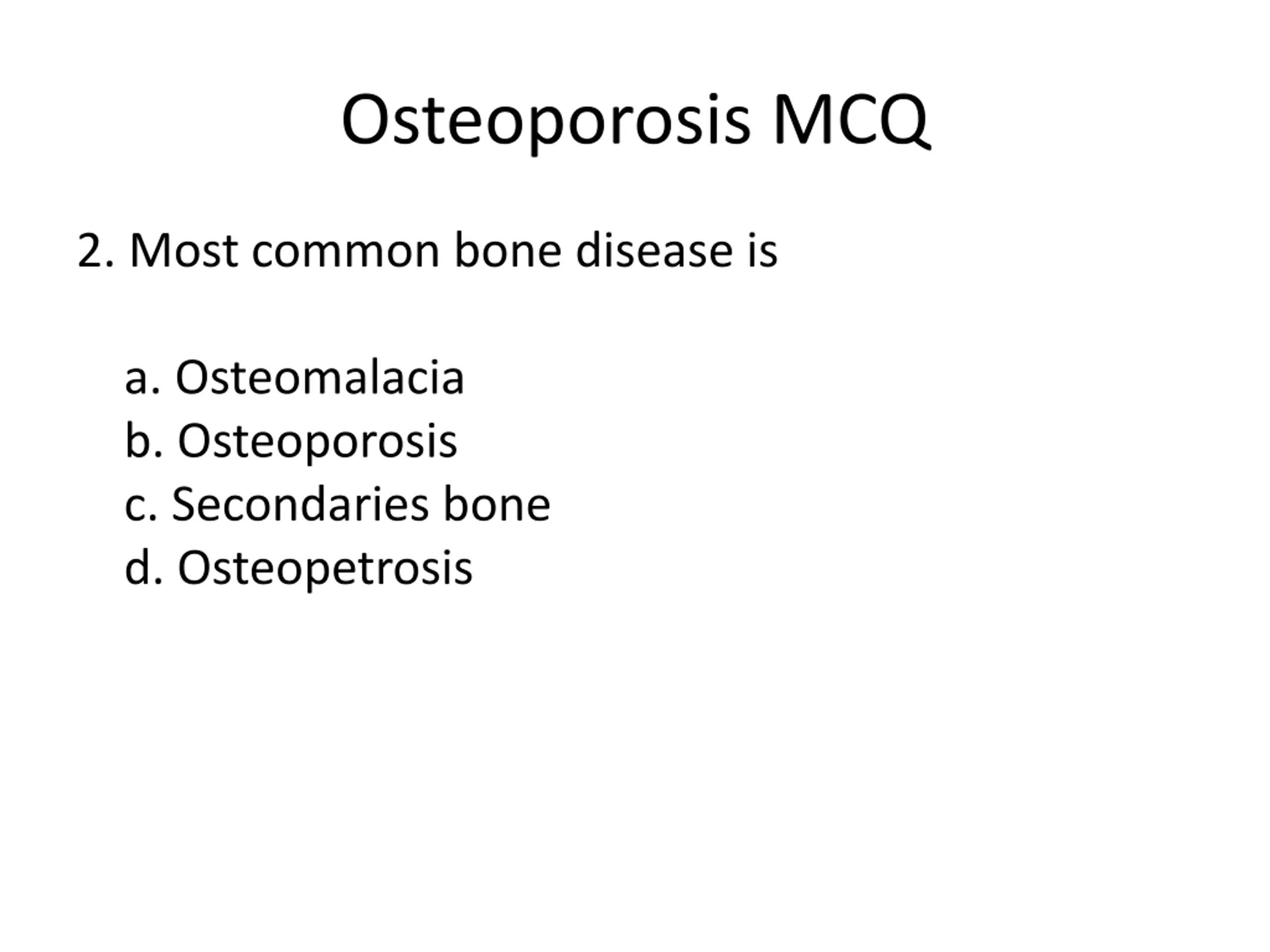 Osteoporosis MCQ

2. Most common bone disease is

a. Osteomalacia
b. Osteoporosis
c. Secondaries bone
d. Osteopetrosis